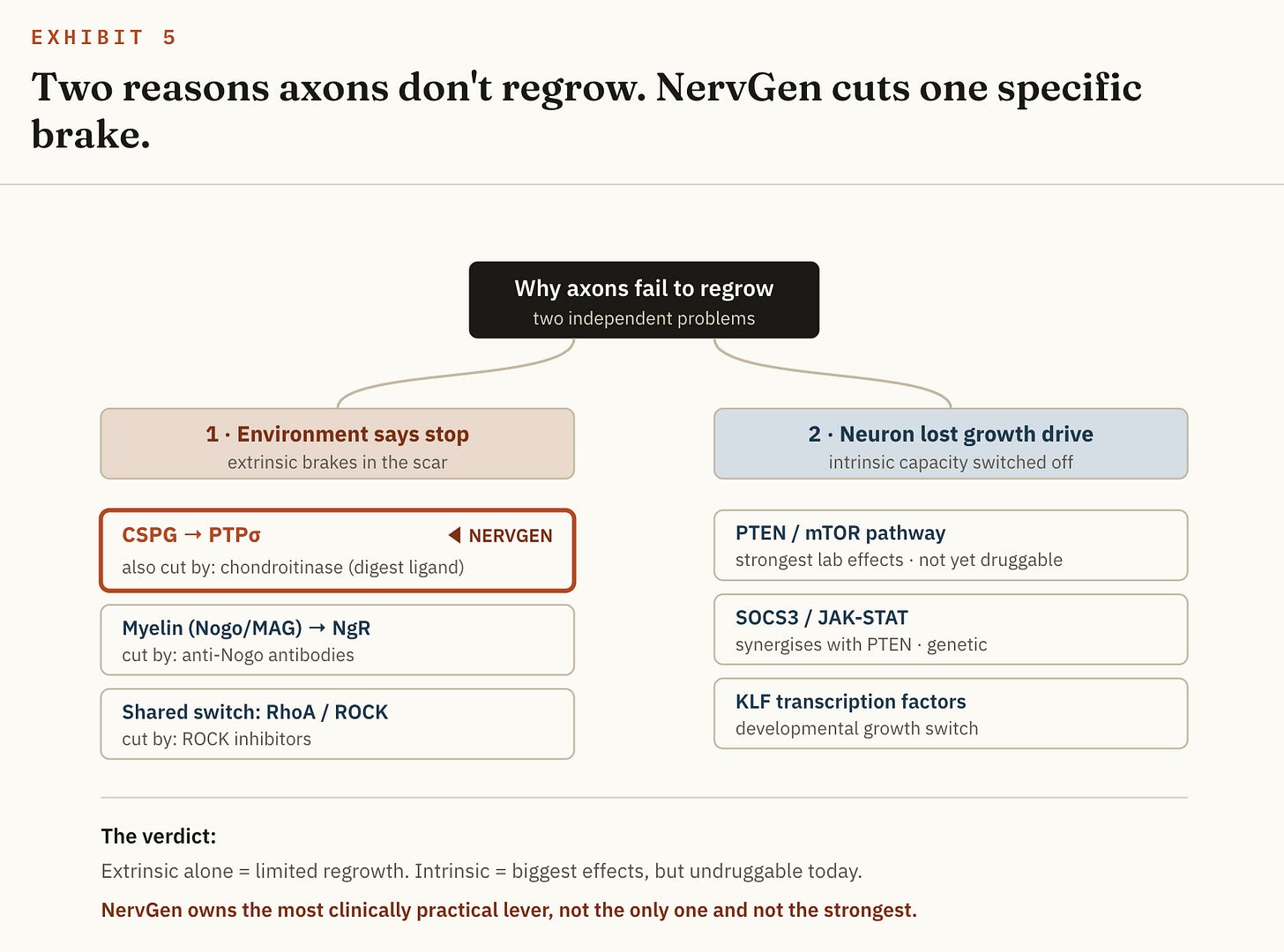 EXHIBIT 5

Two reasons axons don't regrow. NervGen cuts one specific brake.

Why axons fail to regrow
two independent problems

1 · Environment says stop
extrinsic brakes in the scar

CSPG → PTPσ ◀ NERVGEN
also cut by: chondroitinase (digest ligand)

Myelin (Nogo/MAG) → NgR
cut by: anti-Nogo antibodies

Shared switch: RhoA / ROCK
cut by: ROCK inhibitors

2 · Neuron lost growth drive
intrinsic capacity switched off

PTEN / mTOR pathway
strongest lab effects · not yet druggable

SOCS3 / JAK-STAT
synergises with PTEN · genetic

KLF transcription factors
developmental growth switch

The verdict:

Extrinsic alone = limited regrowth. Intrinsic = biggest effects, but undruggable today.

NervGen owns the most clinically practical lever, not the only one and not the strongest.